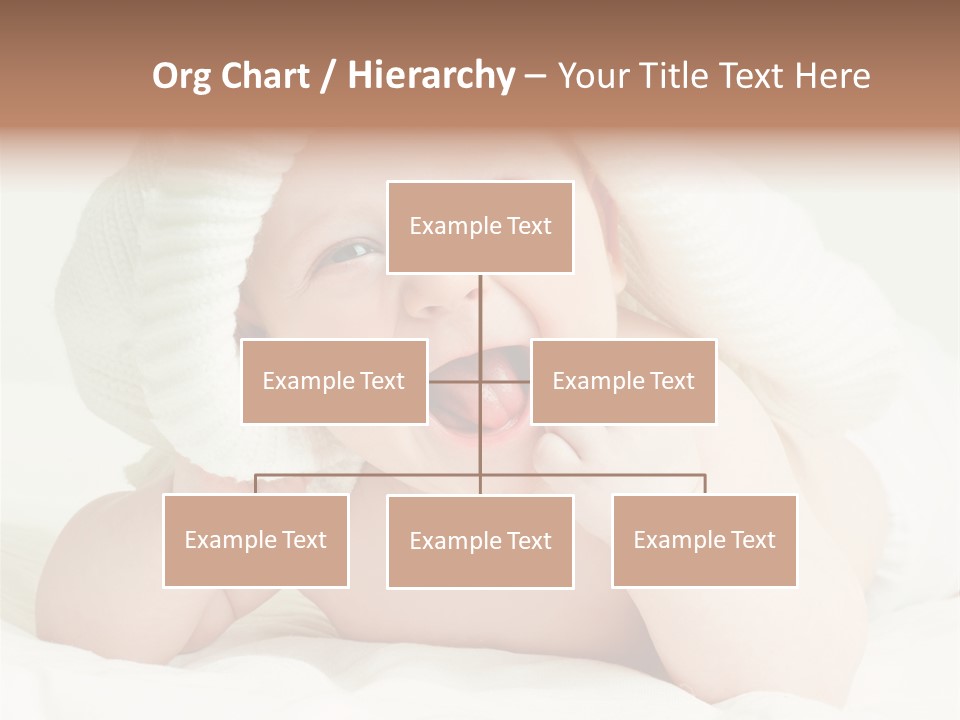 Org Chart / Hierarchy – Your Title Text Here

Example Text

Example Text

Example Text

Example Text

Example Text

Example Text